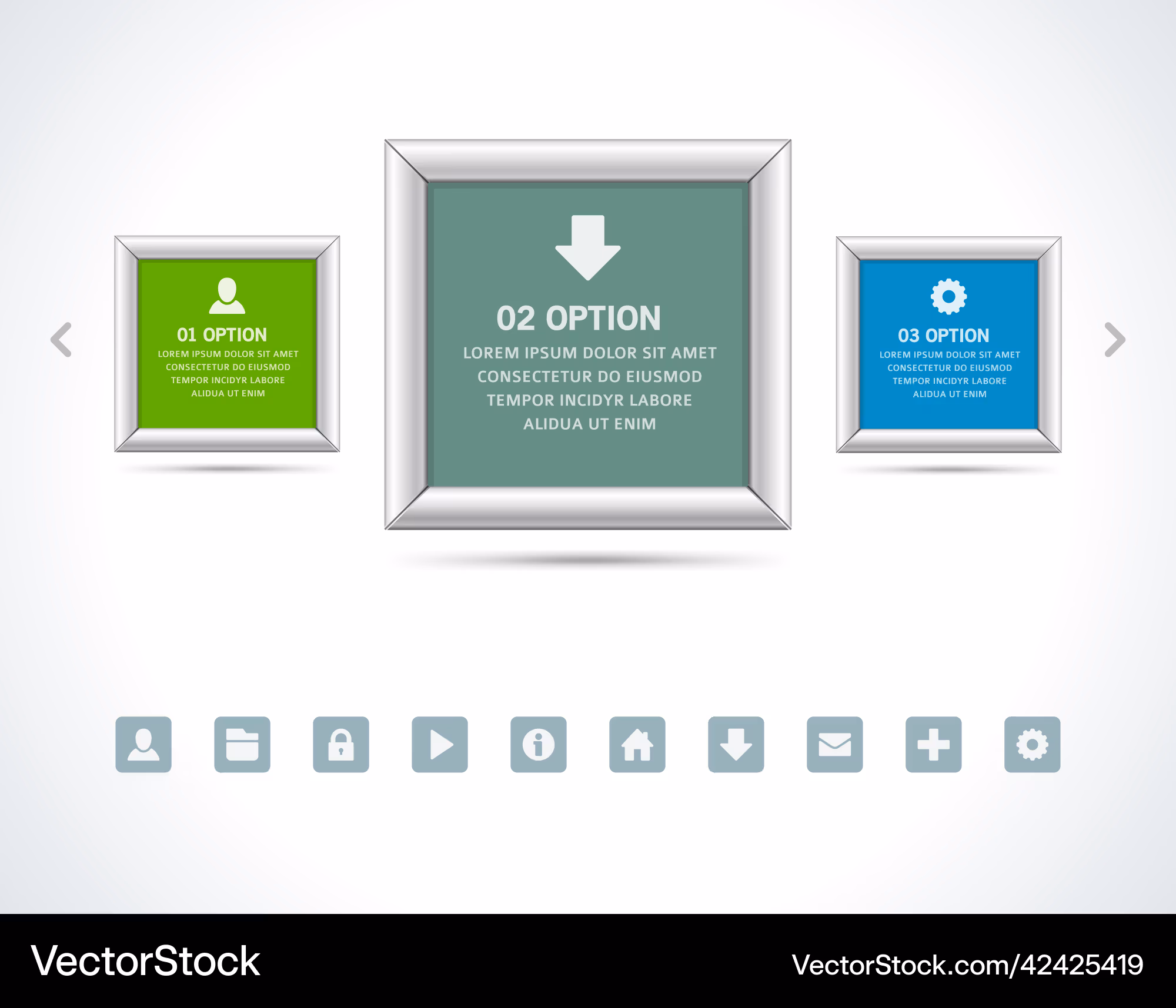 01 OPTION
LOREM IPSUM DOLOR SIT AMET CONSECTETUR DO EIUSMOD TEMPOR INCIDYR LABORE ALIDUA UT ENIM

02 OPTION
LOREM IPSUM DOLOR SIT AMET CONSECTETUR DO EIUSMOD TEMPOR INCIDYR LABORE ALIDUA UT ENIM

03 OPTION
LOREM IPSUM DOLOR SIT AMET CONSECTETUR DO EIUSMOD TEMPOR INCIDYR LABORE ALIDUA UT ENIM

VectorStock
VectorStock.com/42425419